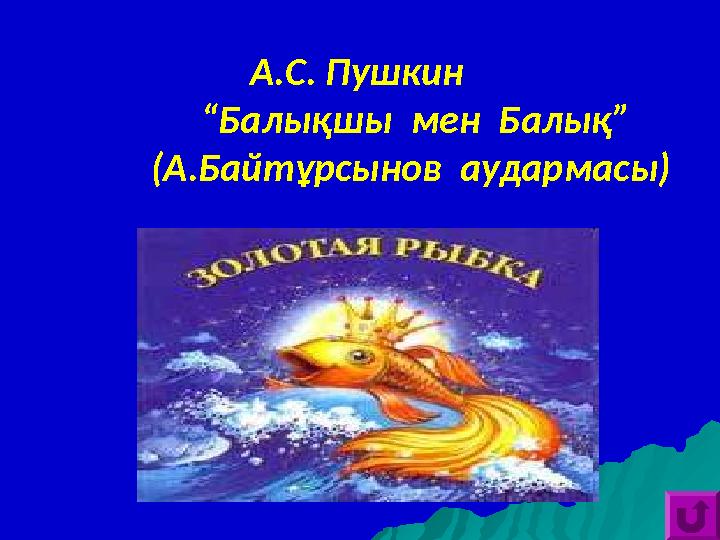 А.С. Пушкин

“Балықшы мен Балық”

(А.Байтұрсынов аудармасы)

ЗОЛОТАЯ РЫБКА